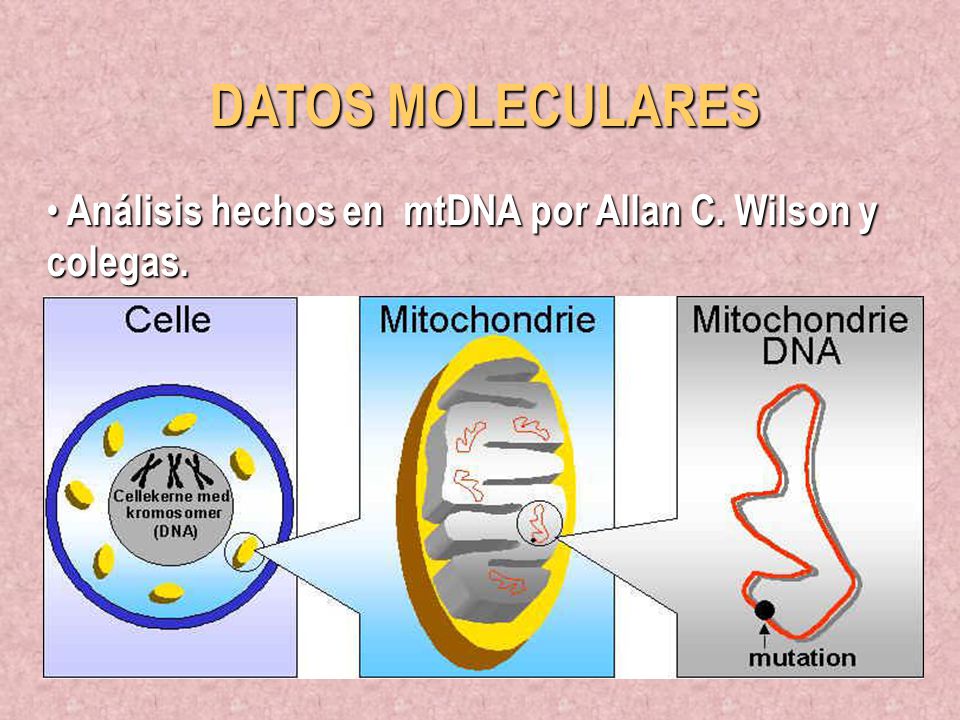 DATOS MOLECULARES

• Análisis hechos en mtDNA por Allan C. Wilson y colegas.

Celle

Cellekerne med kromosomer (DNA)

Mitochondrie

Mitochondrie DNA

mutation